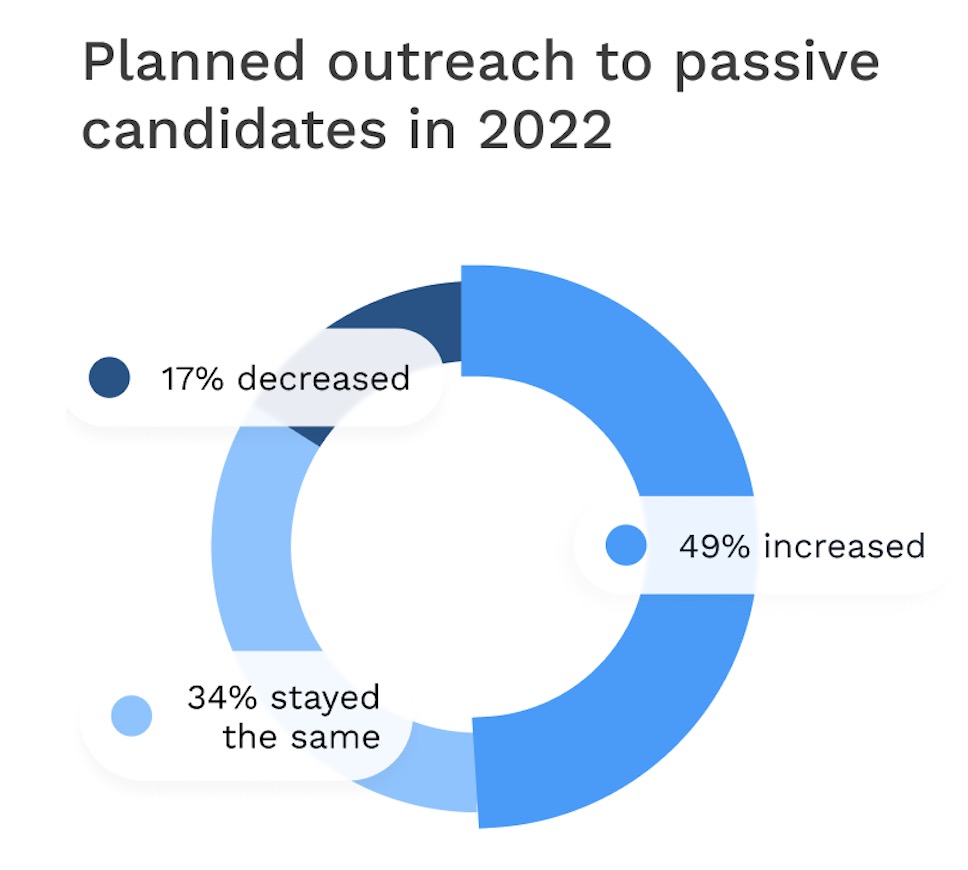 Planned outreach to passive candidates in 2022

17% decreased

49% increased

34% stayed the same